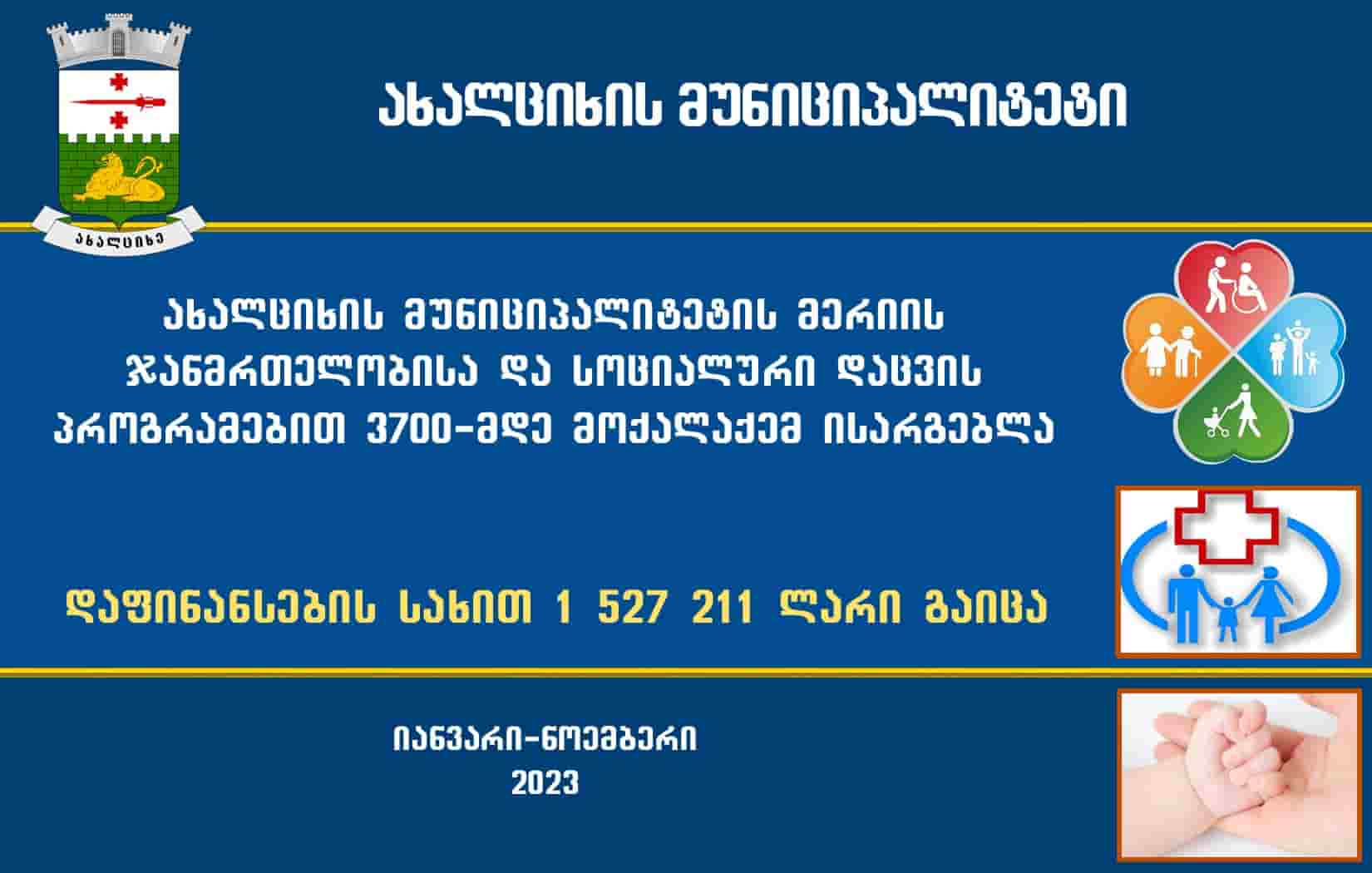 ახალციხე

ახალციხის მუნიციპალიტეტი

ახალციხის მუნიციპალიტეტის მერიის ჯანმრთელობისა და სოციალური დაცვის პროგრამებით 3700-მდე მოქალაქემ ისარგებლა

დაფინანსების სახით 1 527 211 ლარი გაიცა

იანვარი-ნოემბერი
2023